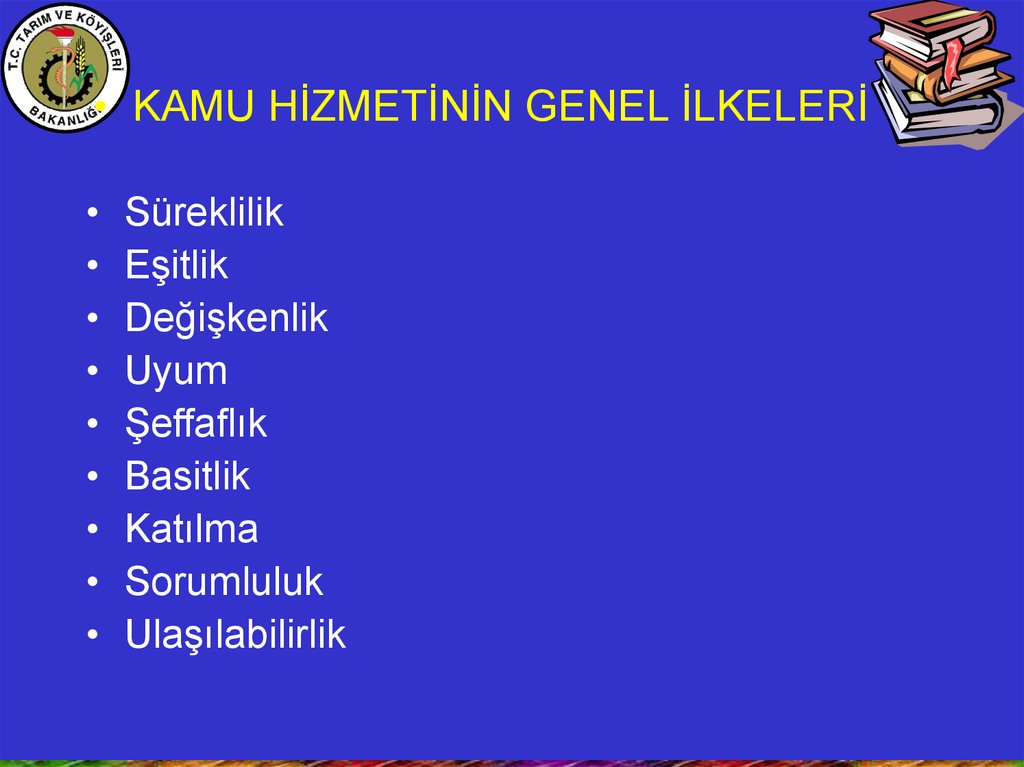 T.C. TARIM VE KÖYİŞLERİ BAKANLIĞI

KAMU HİZMETİNİN GENEL İLKELERİ

• Süreklilik
• Eşitlik
• Değişkenlik
• Uyum
• Şeffaflık
• Basitlik
• Katılma
• Sorumluluk
• Ulaşılabilirlik